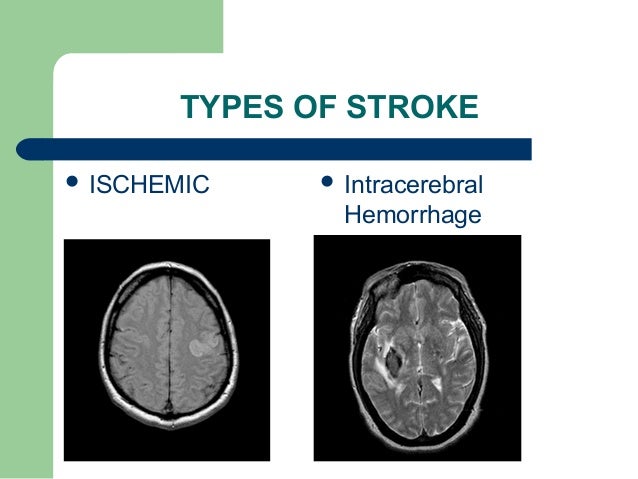 TYPES OF STROKE

- ISCHEMIC
- Intracerebral Hemorrhage